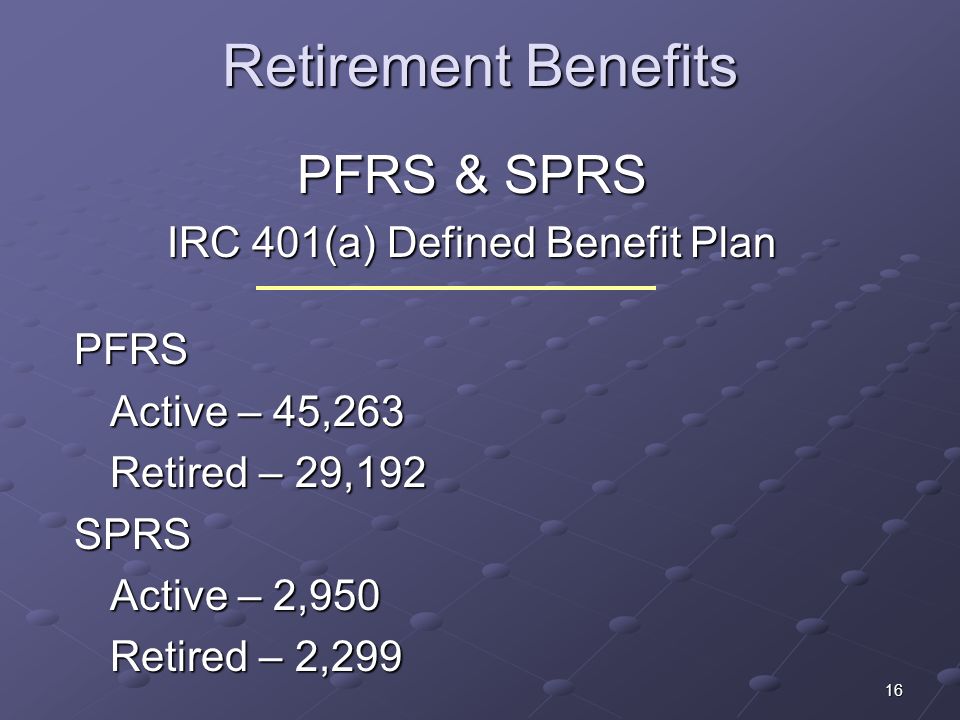 Retirement Benefits

PFRS & SPRS

IRC 401(a) Defined Benefit Plan

PFRS

Active – 45,263

Retired – 29,192

SPRS

Active – 2,950

Retired – 2,299

16